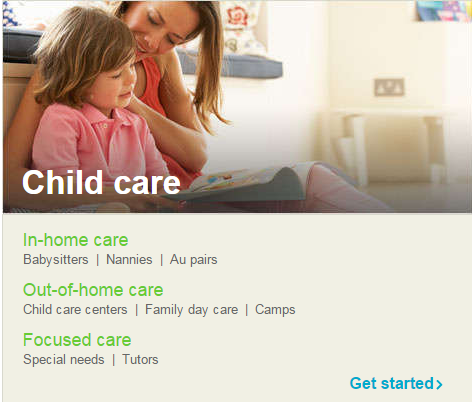 Child care

In-home care
Babysitters | Nannies | Au pairs

Out-of-home care
Child care centers | Family day care | Camps

Focused care
Special needs | Tutors

Get started ›